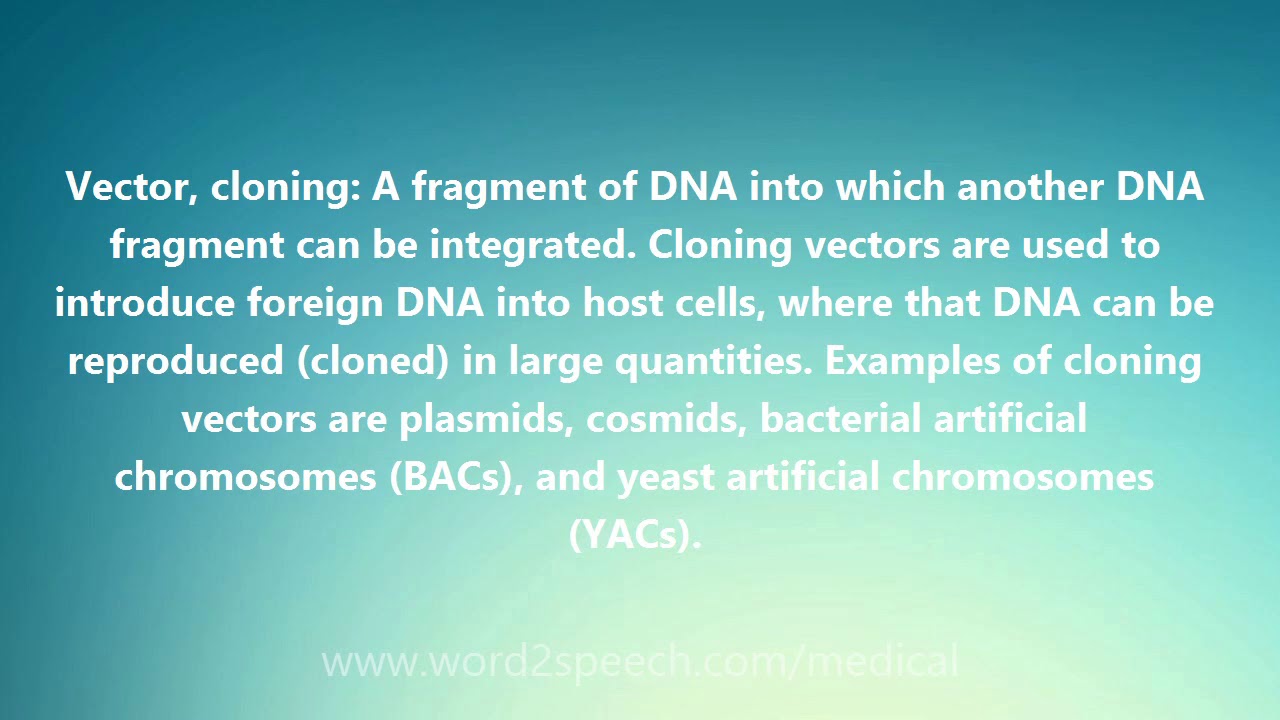 Vector, cloning: A fragment of DNA into which another DNA fragment can be integrated. Cloning vectors are used to introduce foreign DNA into host cells, where that DNA can be reproduced (cloned) in large quantities. Examples of cloning vectors are plasmids, cosmids, bacterial artificial chromosomes (BACs), and yeast artificial chromosomes (YACs).

www.word2speech.com/medical